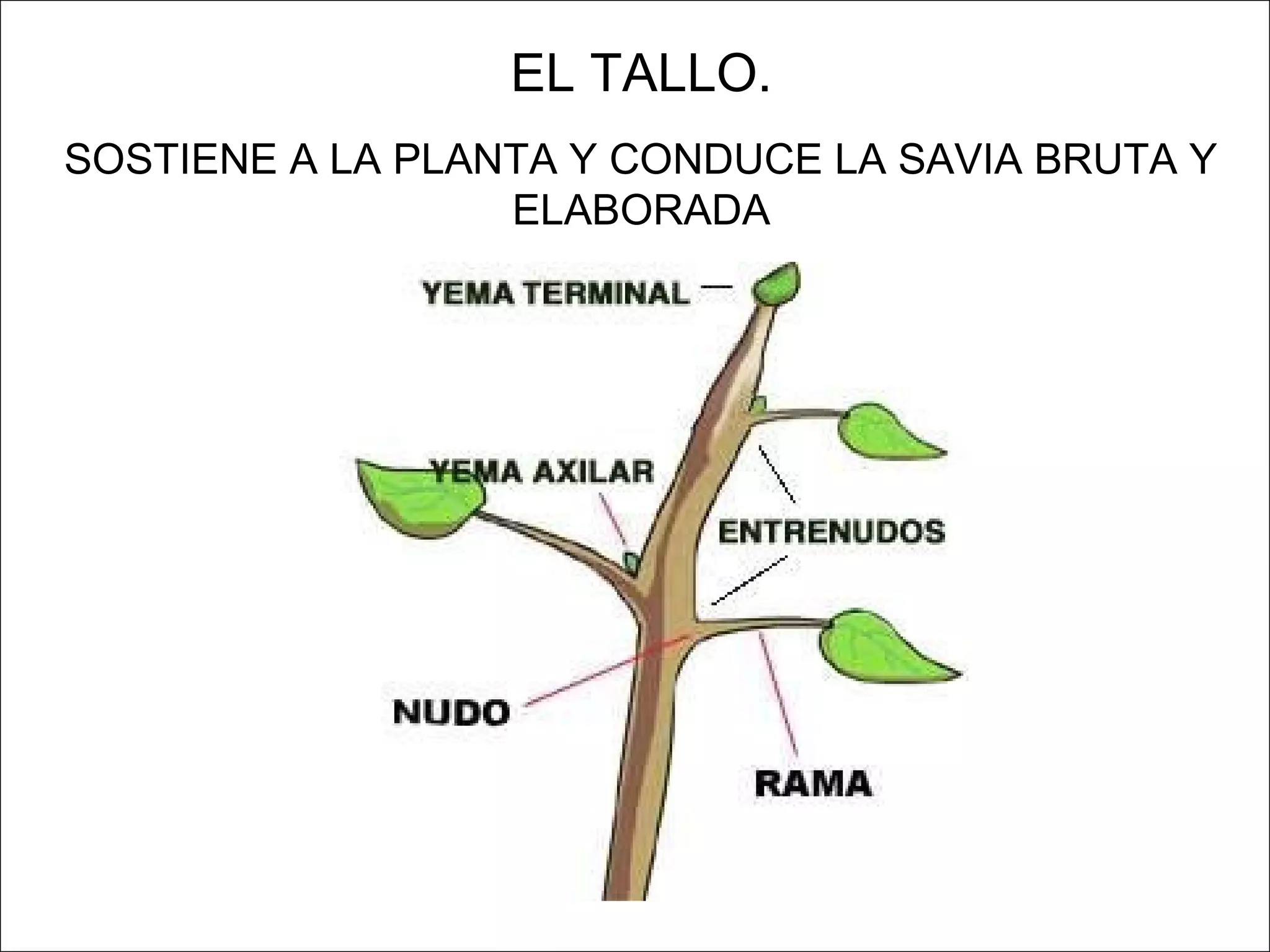 EL TALLO.

SOSTIENE A LA PLANTA Y CONDUCE LA SAVIA BRUTA Y ELABORADA

YEMA TERMINAL

YEMA AXILAR

ENTRENUDOS

NUDO

RAMA